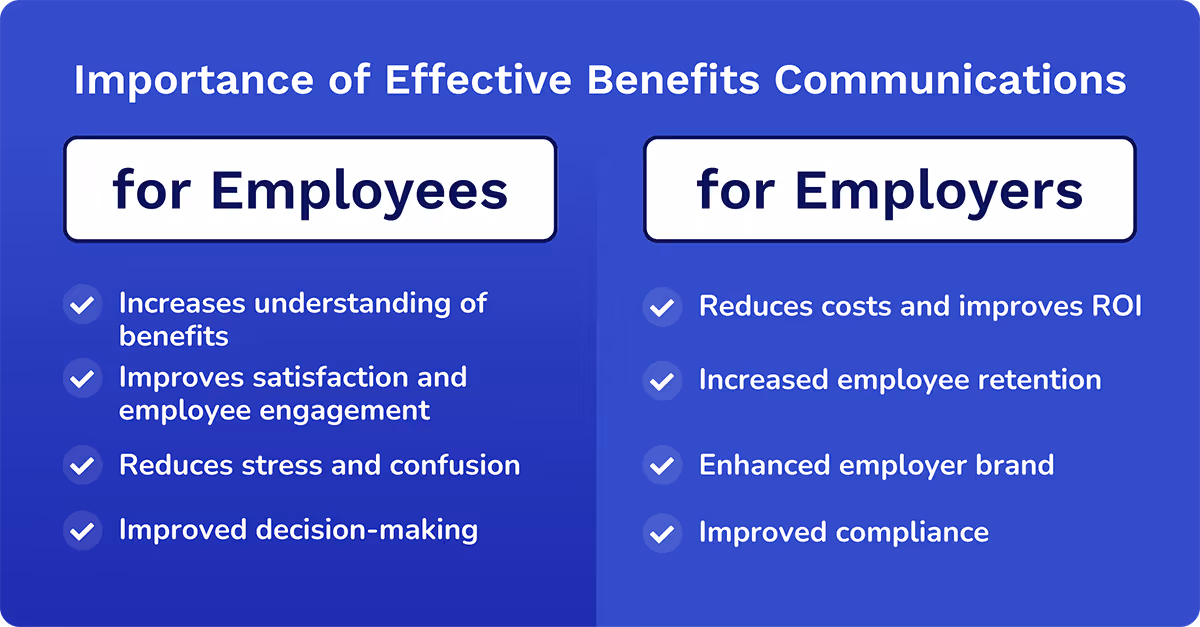 Importance of Effective Benefits Communications

for Employees

Increases understanding of benefits

Improves satisfaction and employee engagement

Reduces stress and confusion

Improved decision-making

for Employers

Reduces costs and improves ROI

Increased employee retention

Enhanced employer brand

Improved compliance